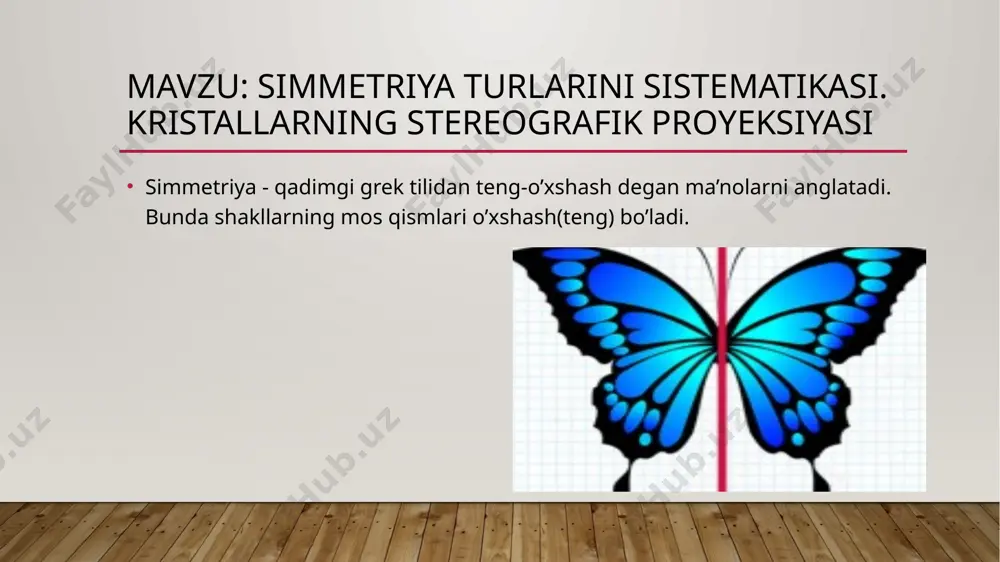 MAVZU: SIMMETRIYA TURLARINI SISTEMATIKASI. KRISTALLARNING STEREOGRAFIK PROYEKSIYASI

• Simmetriya - qadimgi grek tilidan teng-o’xshash degan ma’nolarni anglatadi. Bunda shakllarning mos qismlari o’xshash(teng) bo’ladi.

FaylHub.uz FaylHub.uz FaylHub.uz FaylHub.uz FaylHub.uz FaylHub.uz